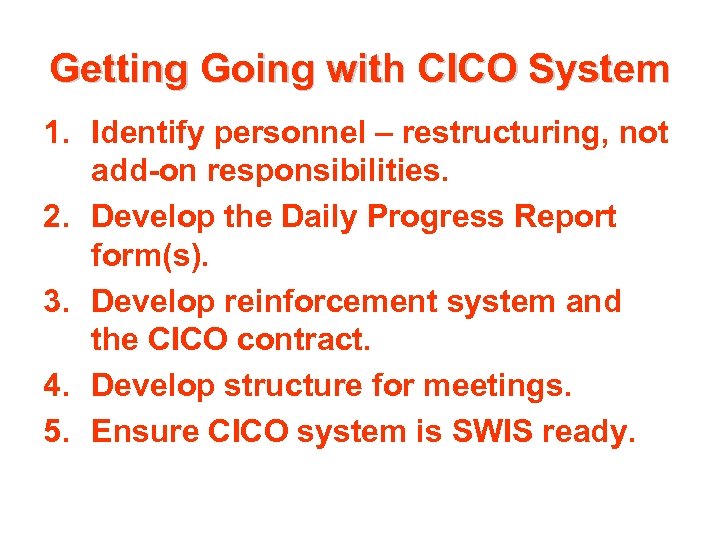 Getting Going with CICO System

1. Identify personnel – restructuring, not add-on responsibilities.
2. Develop the Daily Progress Report form(s).
3. Develop reinforcement system and the CICO contract.
4. Develop structure for meetings.
5. Ensure CICO system is SWIS ready.